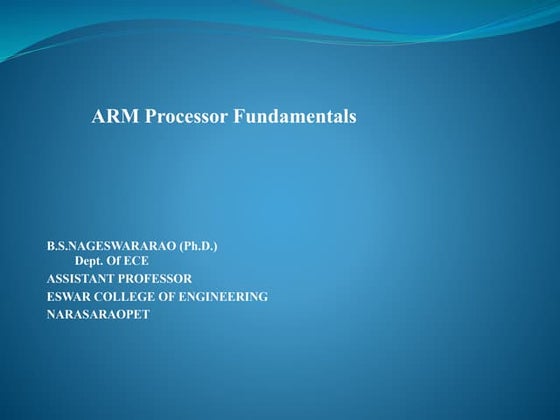 ARM Processor Fundamentals

B.S.NAGESWARARAO (Ph.D.)
Dept. Of ECE
ASSISTANT PROFESSOR
ESWAR COLLEGE OF ENGINEERING
NARASARAOPET